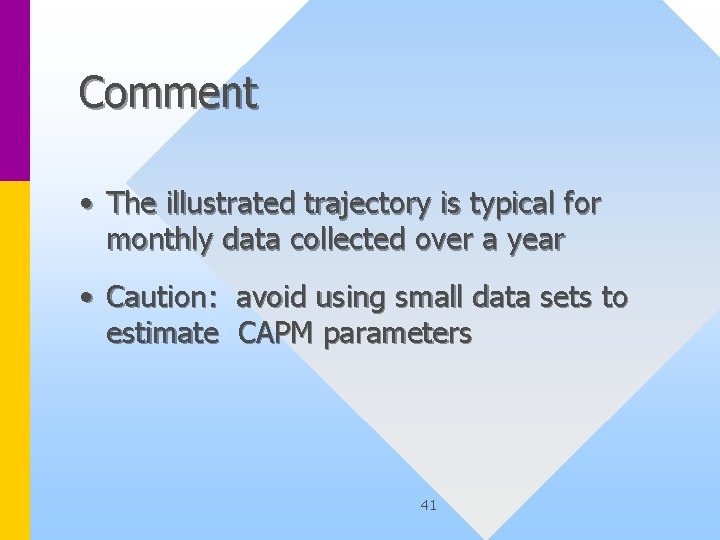 Comment

• The illustrated trajectory is typical for monthly data collected over a year

• Caution: avoid using small data sets to estimate CAPM parameters

41